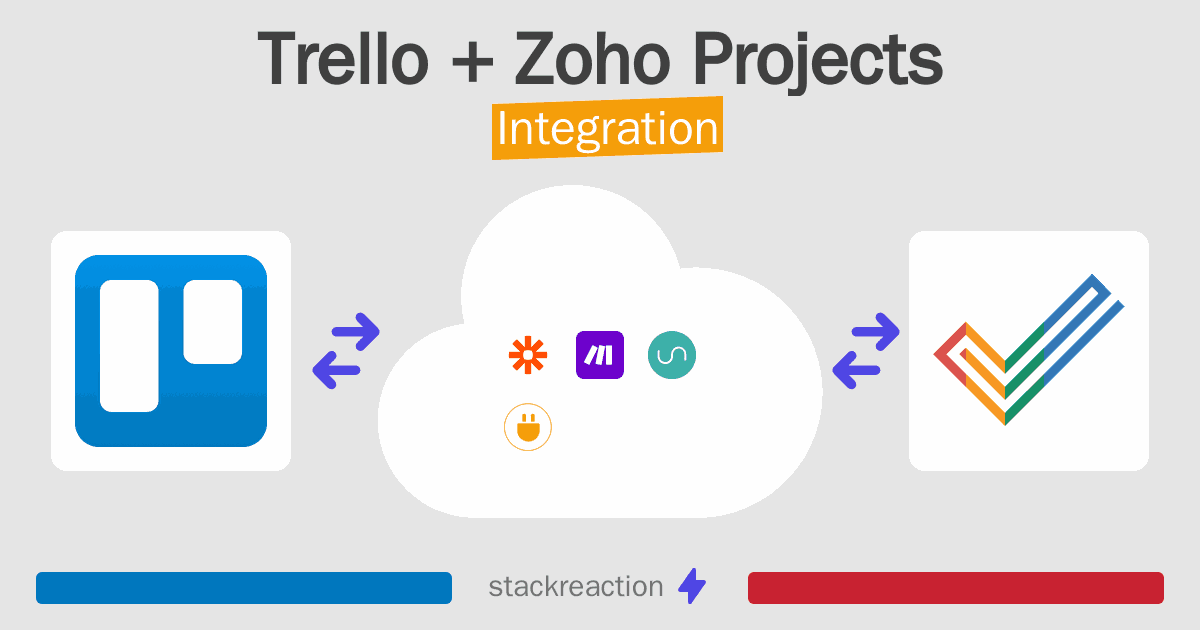 Trello + Zoho Projects
Integration

stackreaction